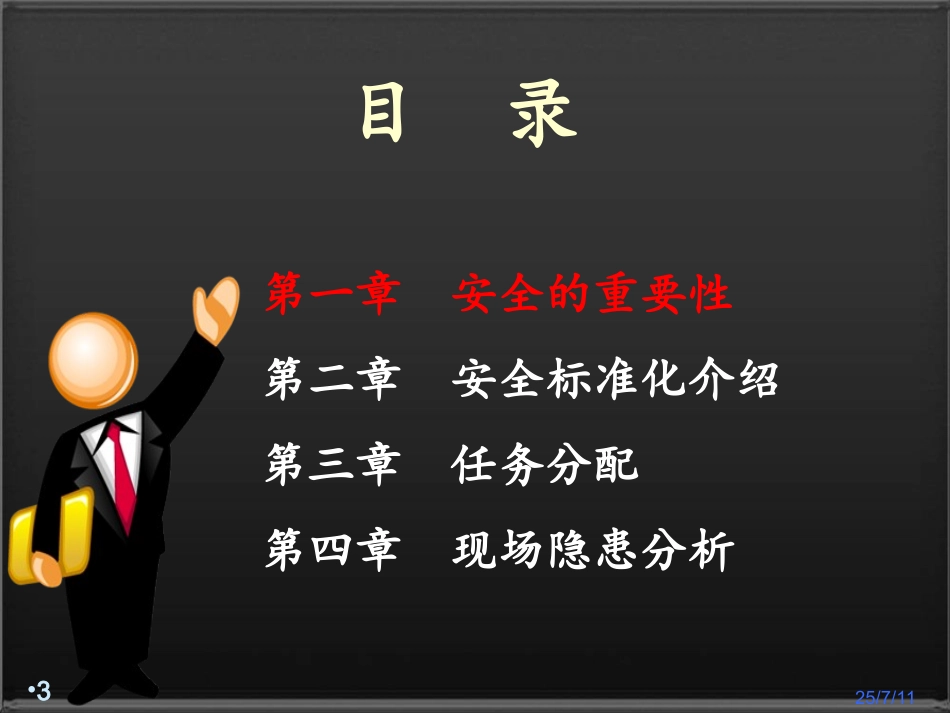 目　录

第一章　安全的重要性

第二章　安全标准化介绍

第三章　任务分配

第四章　现场隐患分析

•3

25/7/11